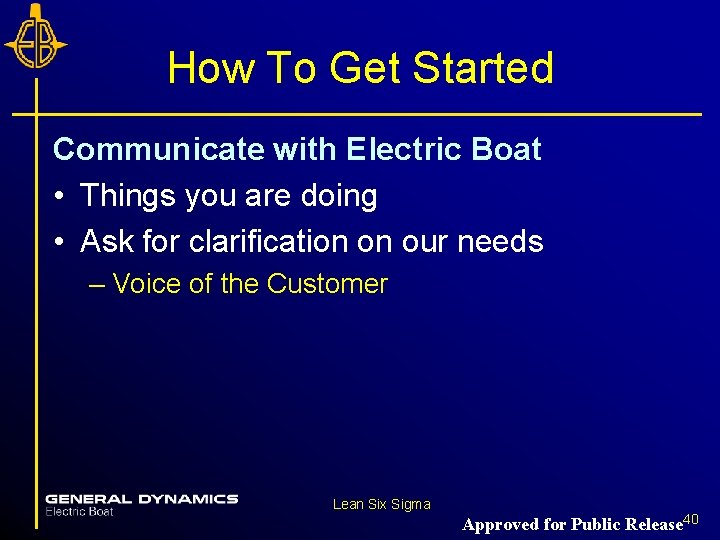 EB

How To Get Started

Communicate with Electric Boat

• Things you are doing

• Ask for clarification on our needs

– Voice of the Customer

GENERAL DYNAMICS
Electric Boat

Lean Six Sigma

Approved for Public Release

40